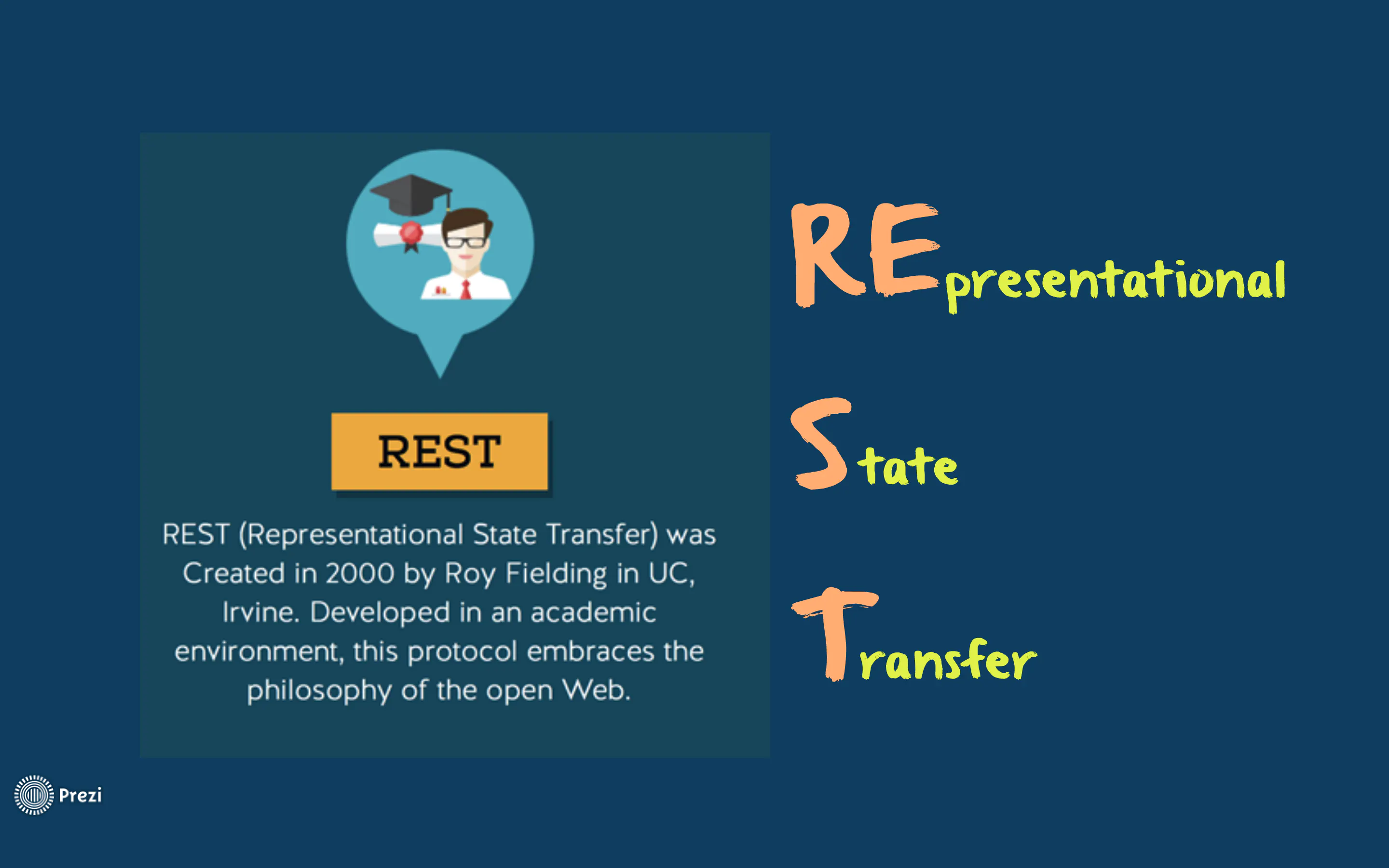 REST

REST (Representational State Transfer) was Created in 2000 by Roy Fielding in UC, Irvine. Developed in an academic environment, this protocol embraces the philosophy of the open Web.

REpresentational

State

Transfer

Prezi